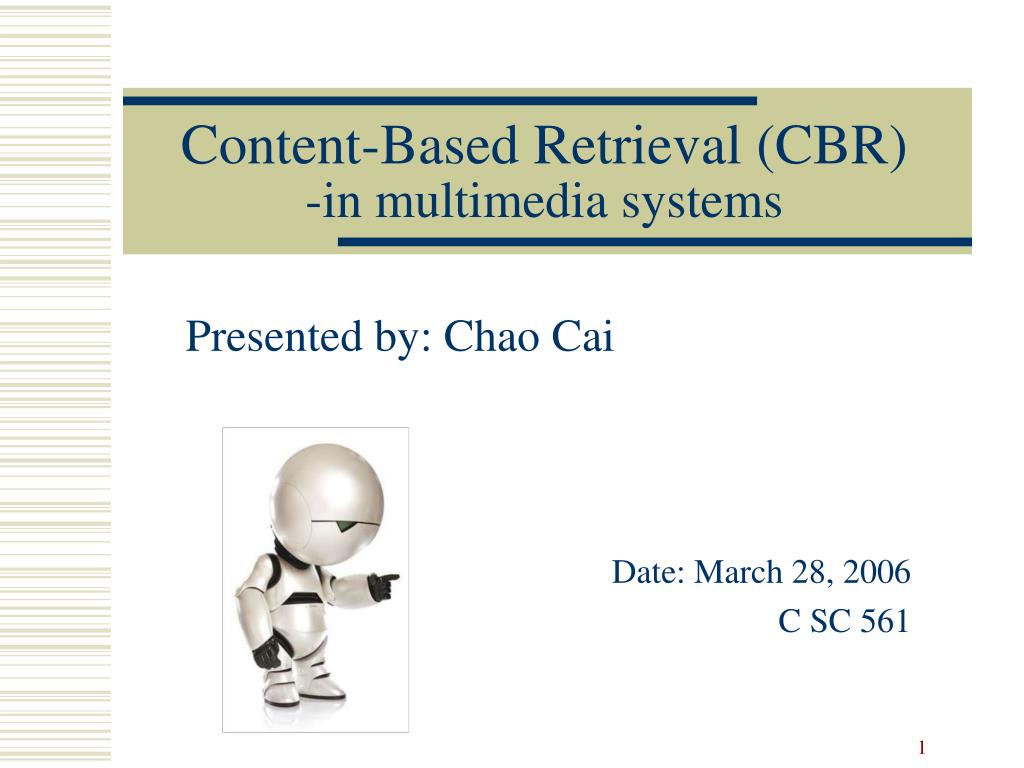 Content-Based Retrieval (CBR)
-in multimedia systems

Presented by: Chao Cai

Date: March 28, 2006
C SC 561

1